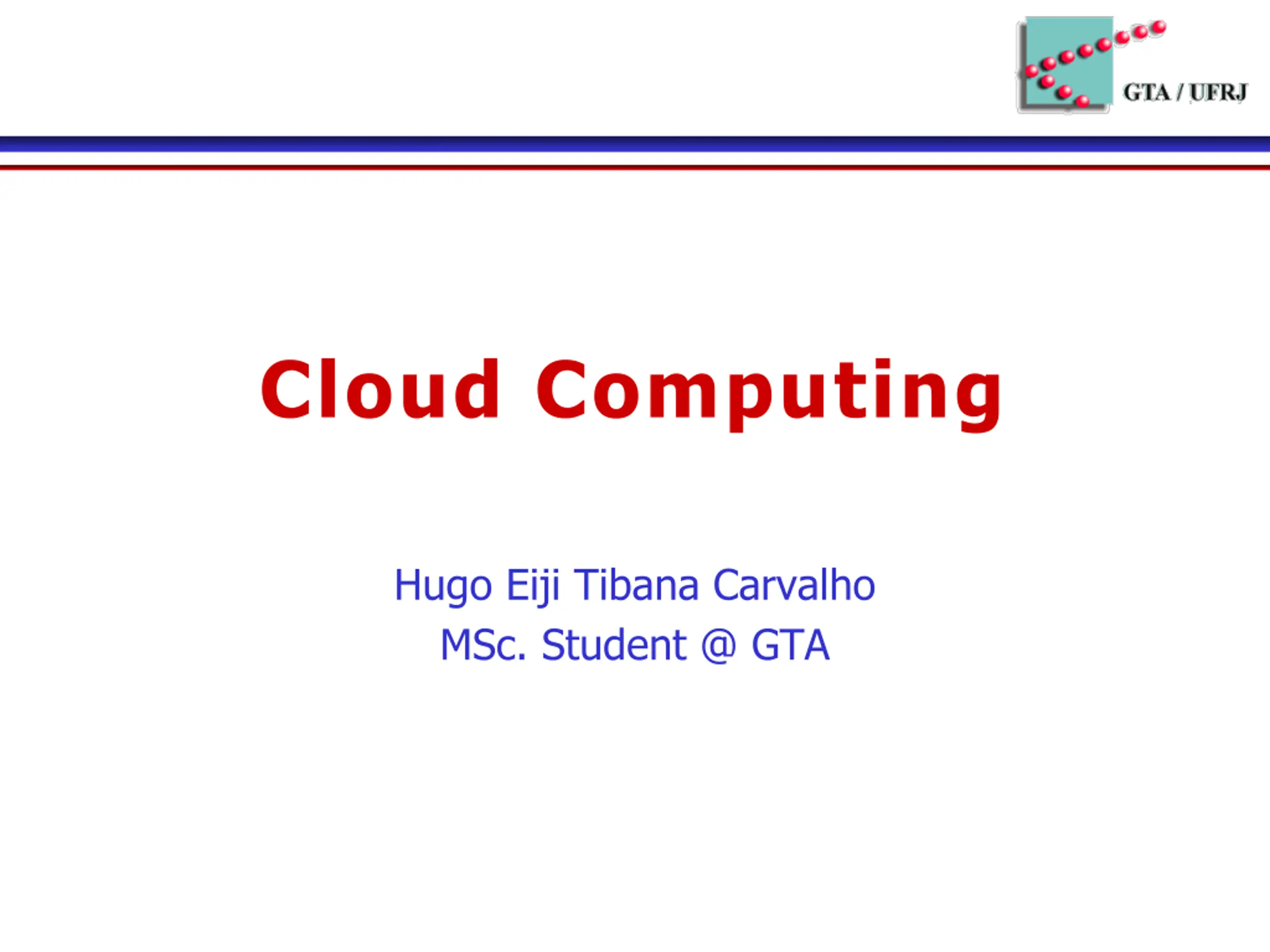 GTA / UFRJ

Cloud Computing

Hugo Eiji Tibana Carvalho
MSc. Student @ GTA